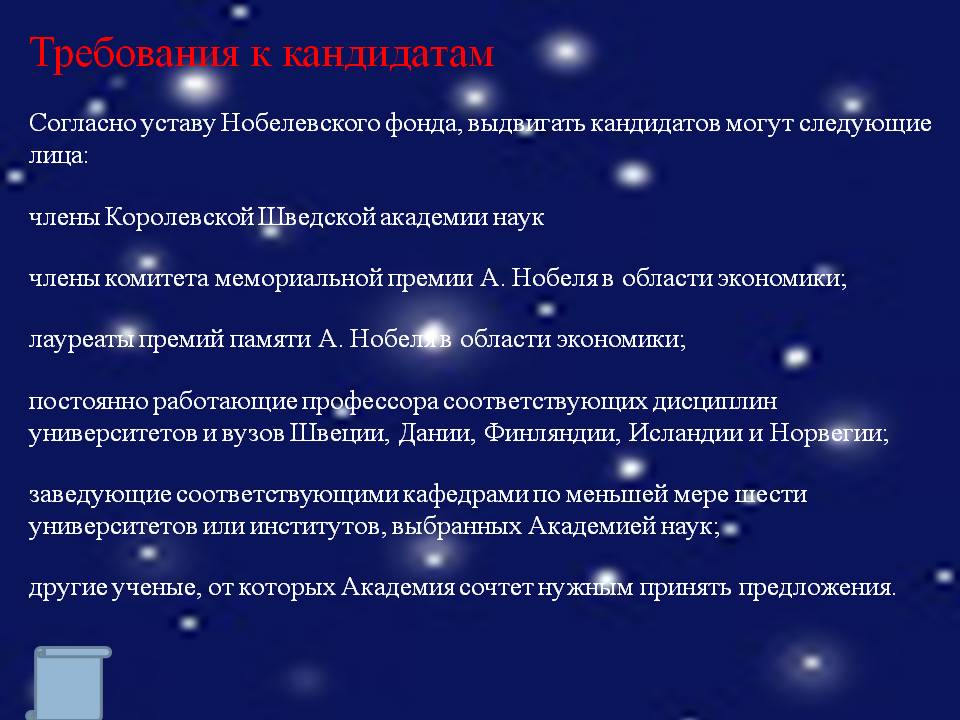 Требования к кандидатам

Согласно уставу Нобелевского фонда, выдвигать кандидатов могут следующие лица:

члены Королевской Шведской академии наук

члены комитета мемориальной премии А. Нобеля в области экономики;

лауреаты премий памяти А. Нобеля в области экономики;

постоянно работающие профессора соответствующих дисциплин университетов и вузов Швеции, Дании, Финляндии, Исландии и Норвегии;

заведующие соответствующими кафедрами по меньшей мере шести университетов или институтов, выбранных Академией наук;

другие ученые, от которых Академия сочтет нужным принять предложения.